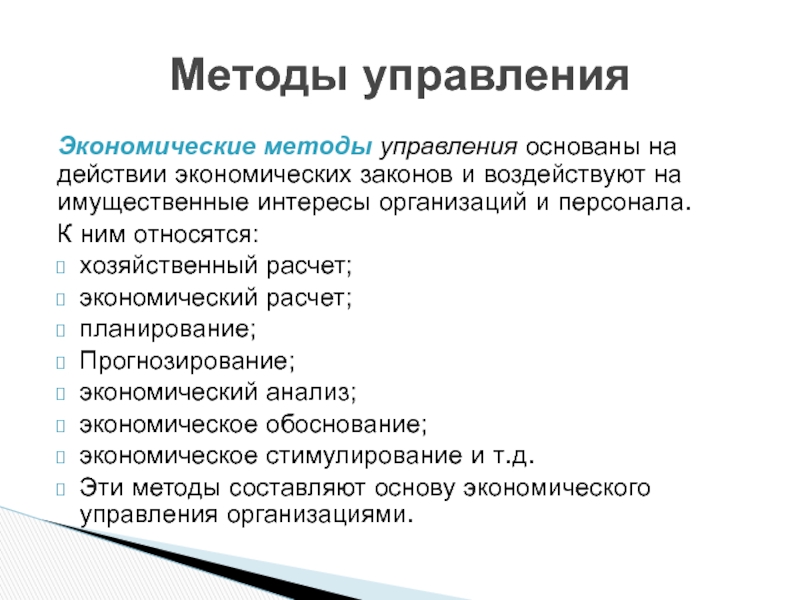 Методы управления

Экономические методы управления основаны на действии экономических законов и воздействуют на имущественные интересы организаций и персонала.

К ним относятся:

- хозяйственный расчет;
- экономический расчет;
- планирование;
- Прогнозирование;
- экономический анализ;
- экономическое обоснование;
- экономическое стимулирование и т.д.
- Эти методы составляют основу экономического управления организациями.